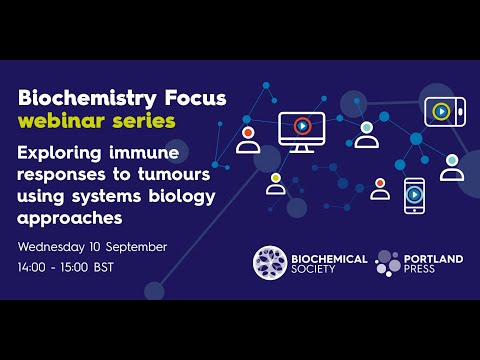 Biochemistry Focus
webinar series

Exploring immune responses to tumours using systems biology approaches

Wednesday 10 September
14:00 - 15:00 BST

BIOCHEMICAL SOCIETY

PORTLAND PRESS